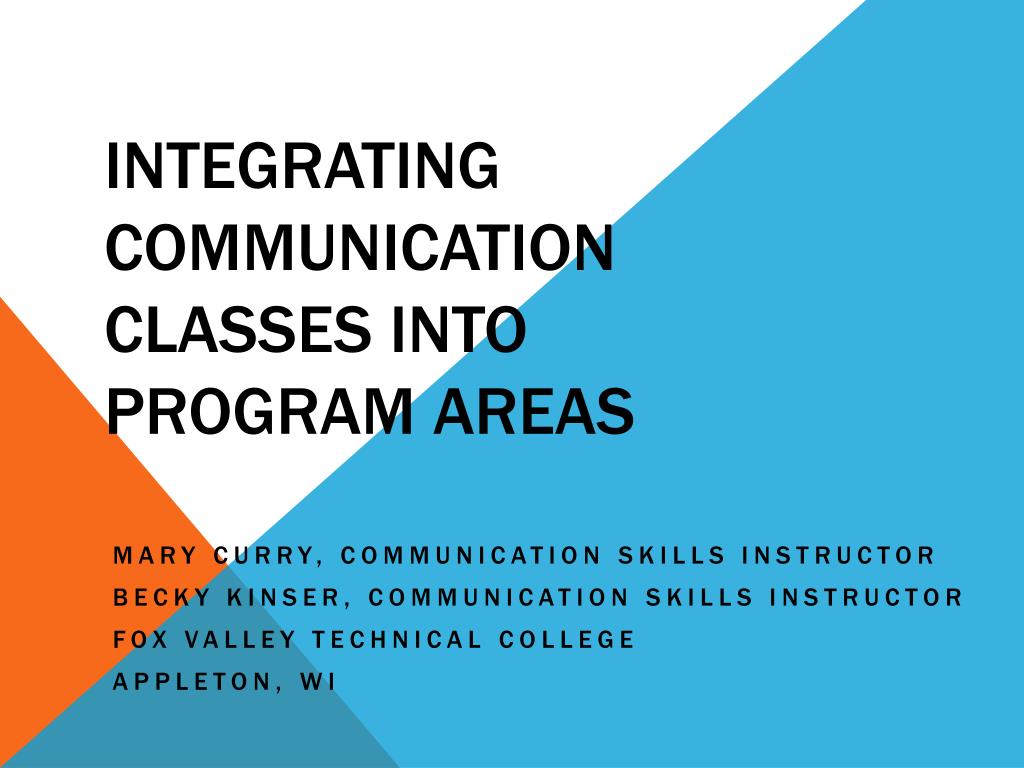 INTEGRATING COMMUNICATION CLASSES INTO PROGRAM AREAS

MARY CURRY, COMMUNICATION SKILLS INSTRUCTOR
BECKY KINSER, COMMUNICATION SKILLS INSTRUCTOR
FOX VALLEY TECHNICAL COLLEGE
APPLETON, WI